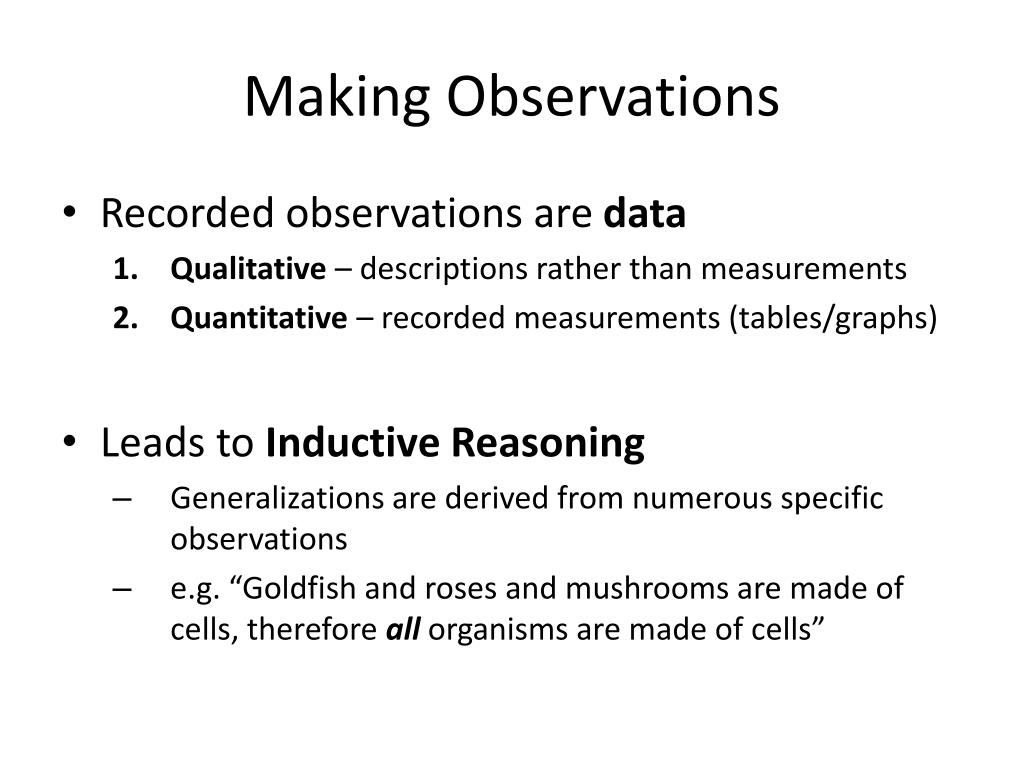 Making Observations

• Recorded observations are data
1. Qualitative – descriptions rather than measurements
2. Quantitative – recorded measurements (tables/graphs)

• Leads to Inductive Reasoning
– Generalizations are derived from numerous specific observations
– e.g. “Goldfish and roses and mushrooms are made of cells, therefore all organisms are made of cells”